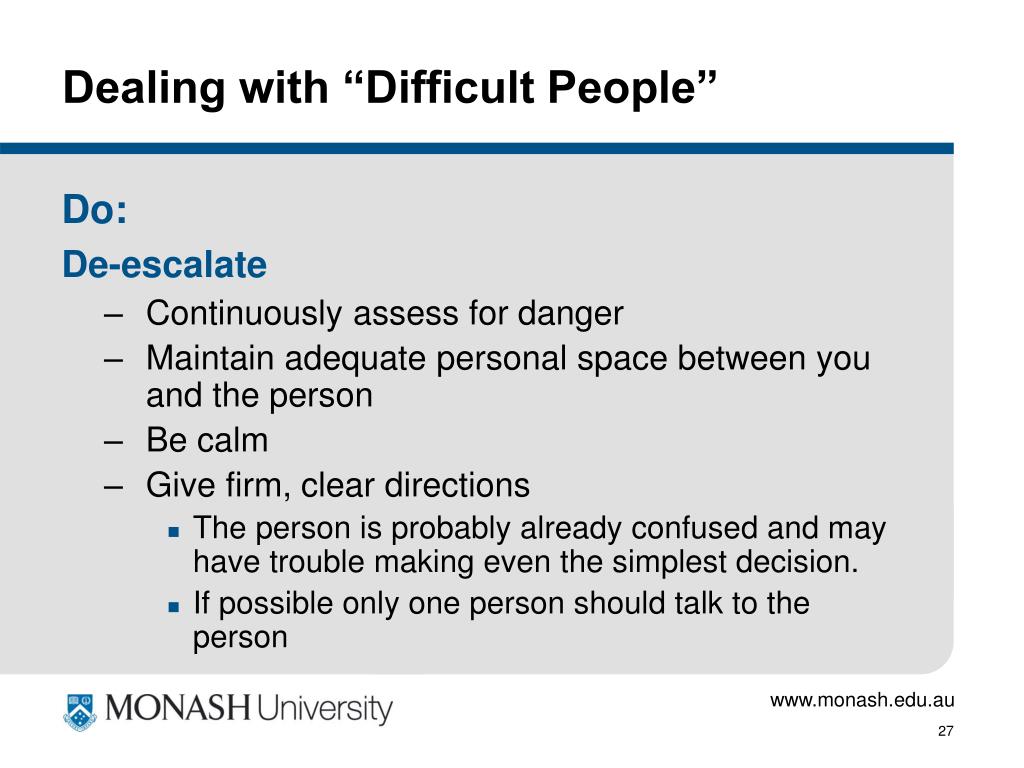 Dealing with “Difficult People”

Do:

De-escalate

– Continuously assess for danger
– Maintain adequate personal space between you and the person
– Be calm
– Give firm, clear directions
  ▪ The person is probably already confused and may have trouble making even the simplest decision.
  ▪ If possible only one person should talk to the person

MONASH University

www.monash.edu.au

27